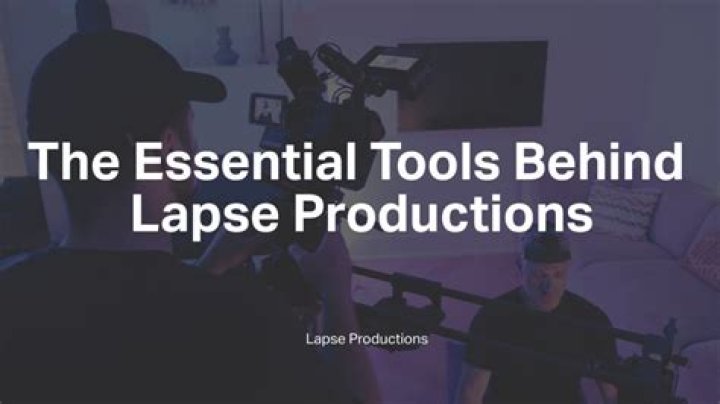 The Essential Tools Behind Lapse Productions

Lapse Productions